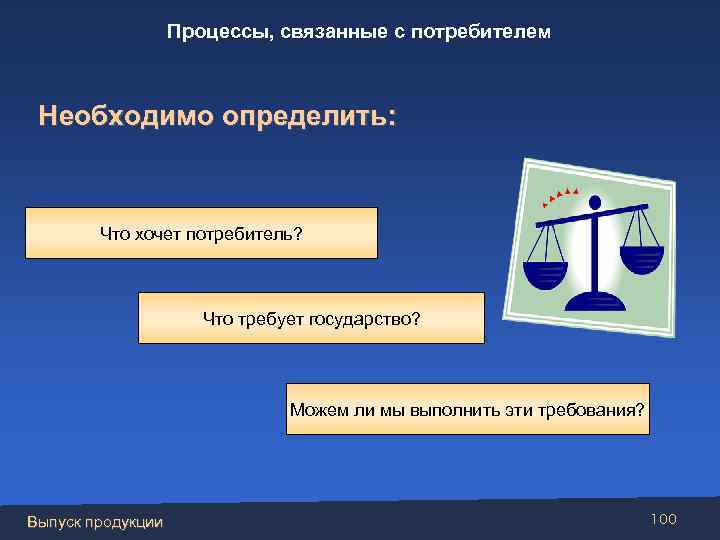 Процессы, связанные с потребителем

Необходимо определить:

Что хочет потребитель?

Что требует государство?

Можем ли мы выполнить эти требования?

Выпуск продукции

100